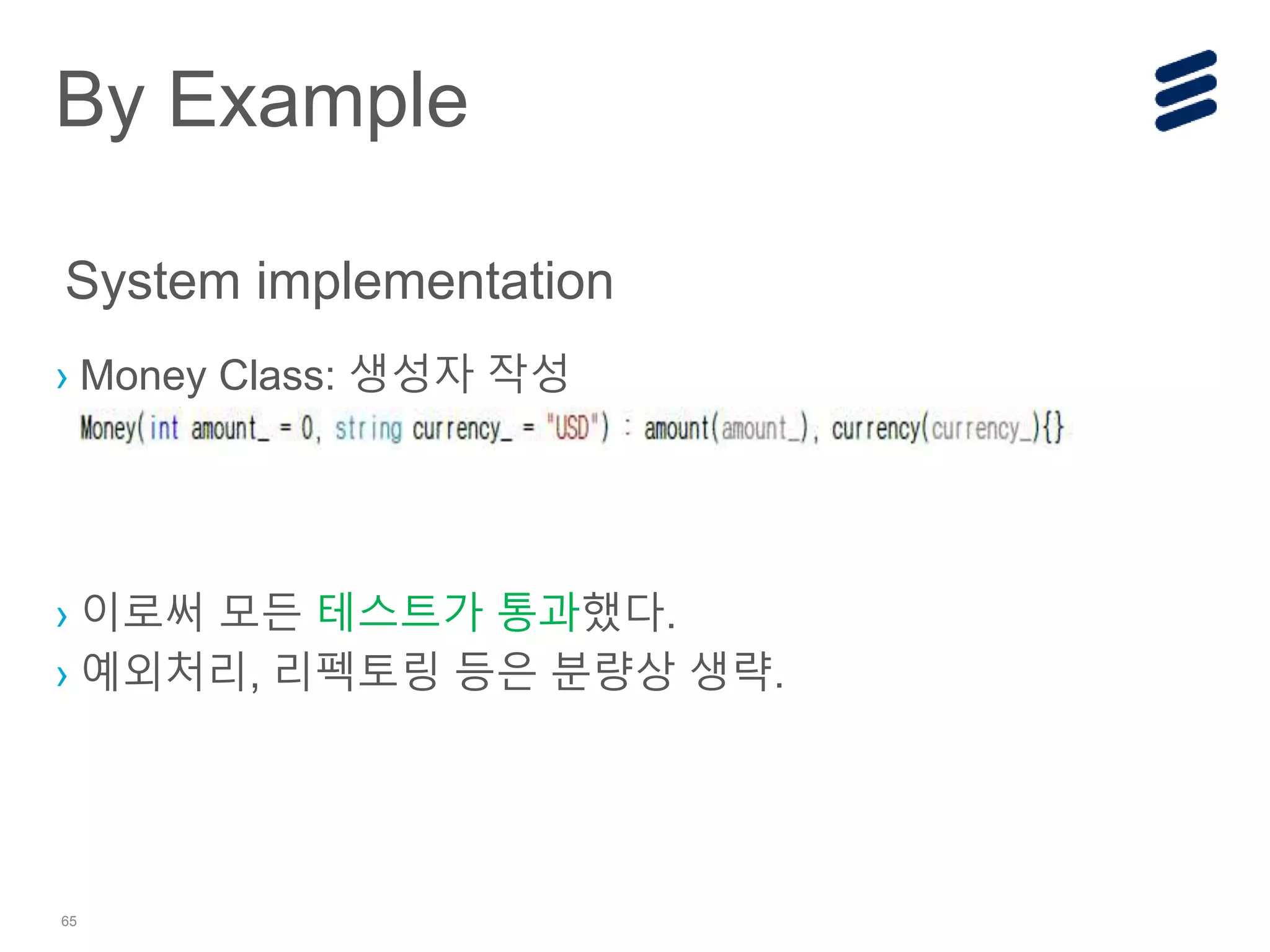 By Example

System implementation

› Money Class: 생성자 작성

Money(int amount_ = 0, string currency_ = "USD") : amount(amount_), currency(currency_){}

› 이로써 모든 테스트가 통과했다.

› 예외처리, 리펙토링 등은 분량상 생략.

65